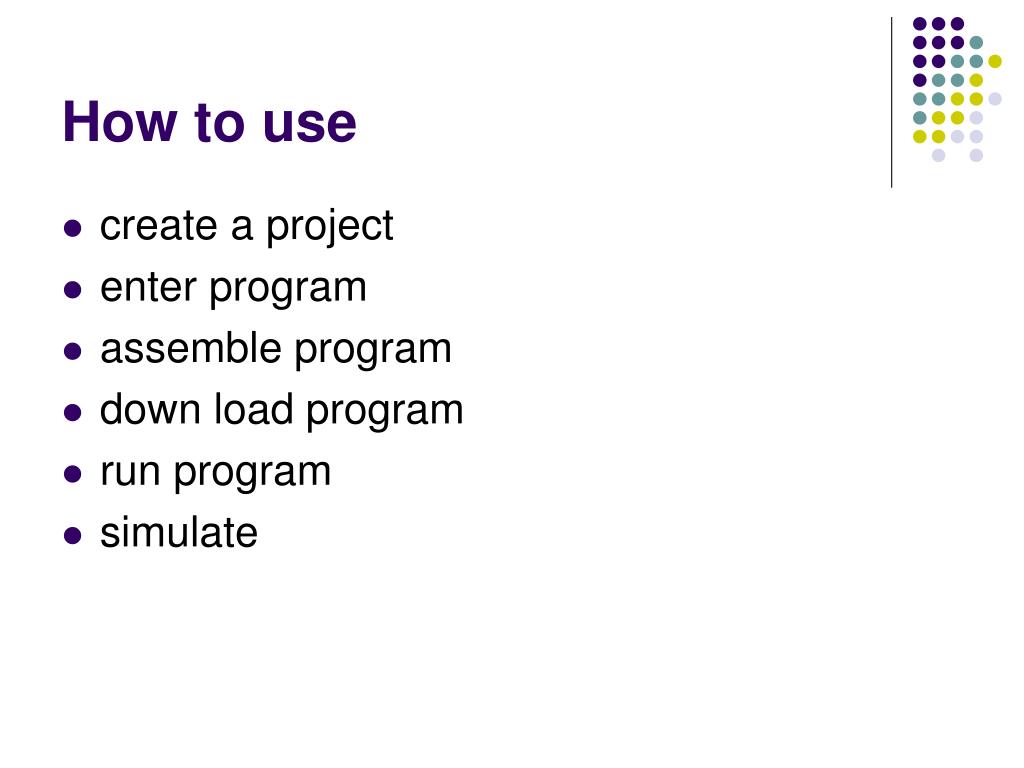 How to use

- create a project
- enter program
- assemble program
- down load program
- run program
- simulate